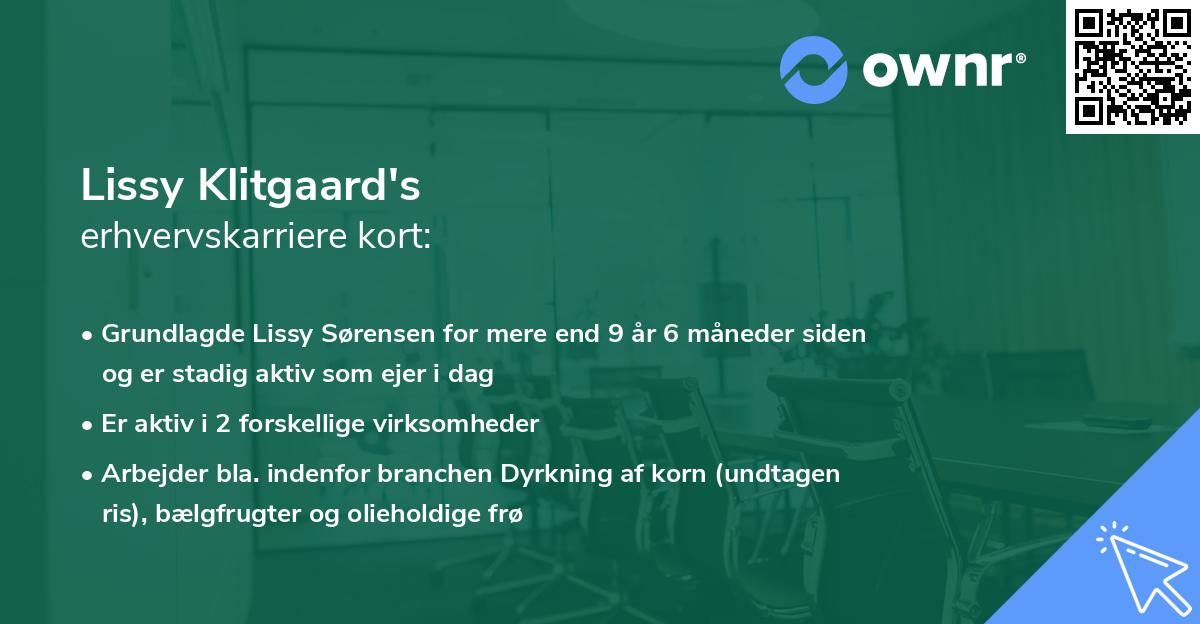 ownr®

Lissy Klitgaard's
erhvervskarriere kort:

• Grundlagde Lissy Sørensen for mere end 9 år 6 måneder siden og er stadig aktiv som ejer i dag

• Er aktiv i 2 forskellige virksomheder

• Arbejder bla. indenfor branchen Dyrkning af korn (undtagen ris), bælgfrugter og olieholdige frø